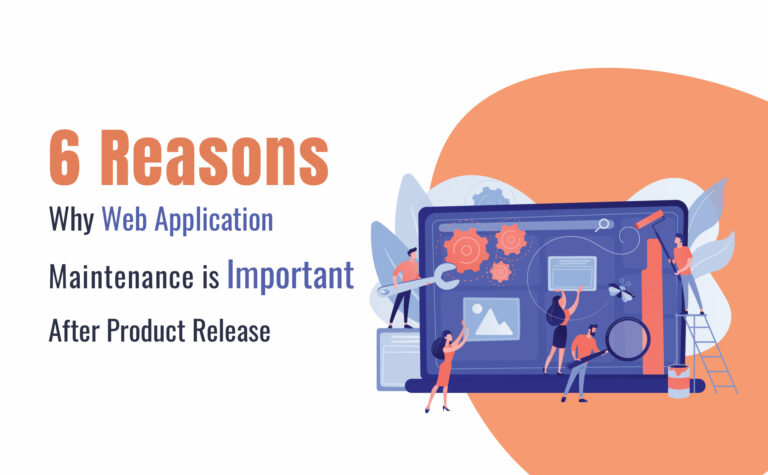 6 Reasons

Why Web Application

Maintenance is Important

After Product Release